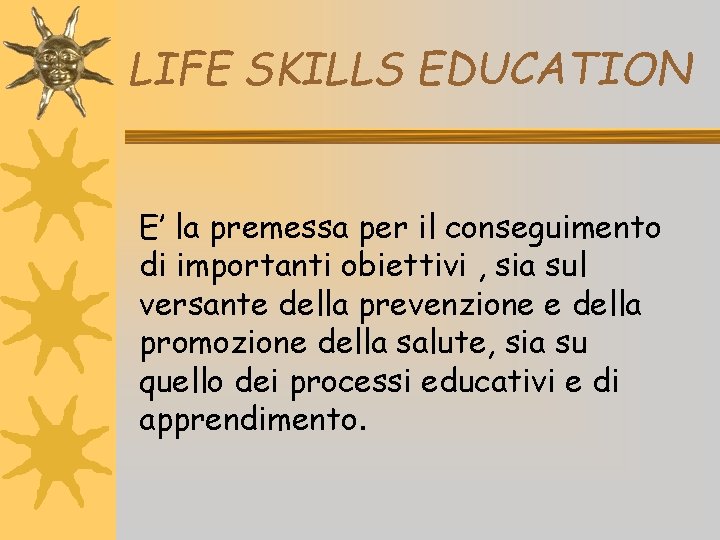 LIFE SKILLS EDUCATION

E’ la premessa per il conseguimento di importanti obiettivi , sia sul versante della prevenzione e della promozione della salute, sia su quello dei processi educativi e di apprendimento.